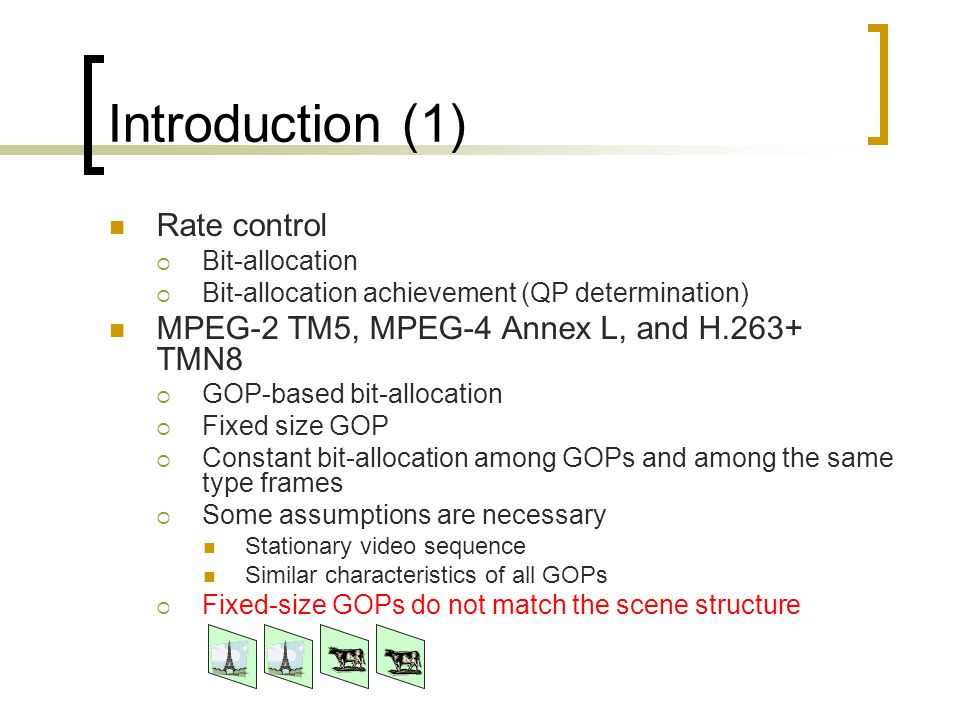 Introduction (1)

Rate control

Bit-allocation

Bit-allocation achievement (QP determination)

MPEG-2 TM5, MPEG-4 Annex L, and H.263+ TMN8

GOP-based bit-allocation

Fixed size GOP

Constant bit-allocation among GOPs and among the same type frames

Some assumptions are necessary

Stationary video sequence

Similar characteristics of all GOPs

Fixed-size GOPs do not match the scene structure